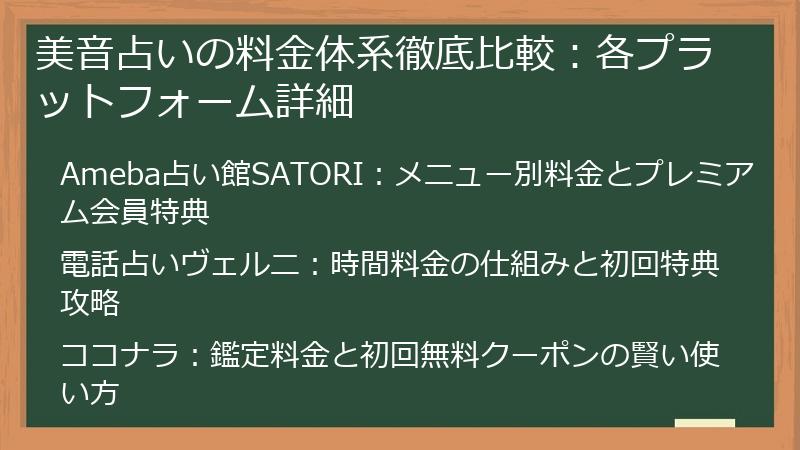 美音占いの料金体系徹底比較：各プラットフォーム詳細

Ameba占い館SATORI：メニュー別料金とプレミアム会員特典

電話占いヴェルニ：時間料金の仕組みと初回特典攻略

ココナラ：鑑定料金と初回無料クーポンの賢い使い方